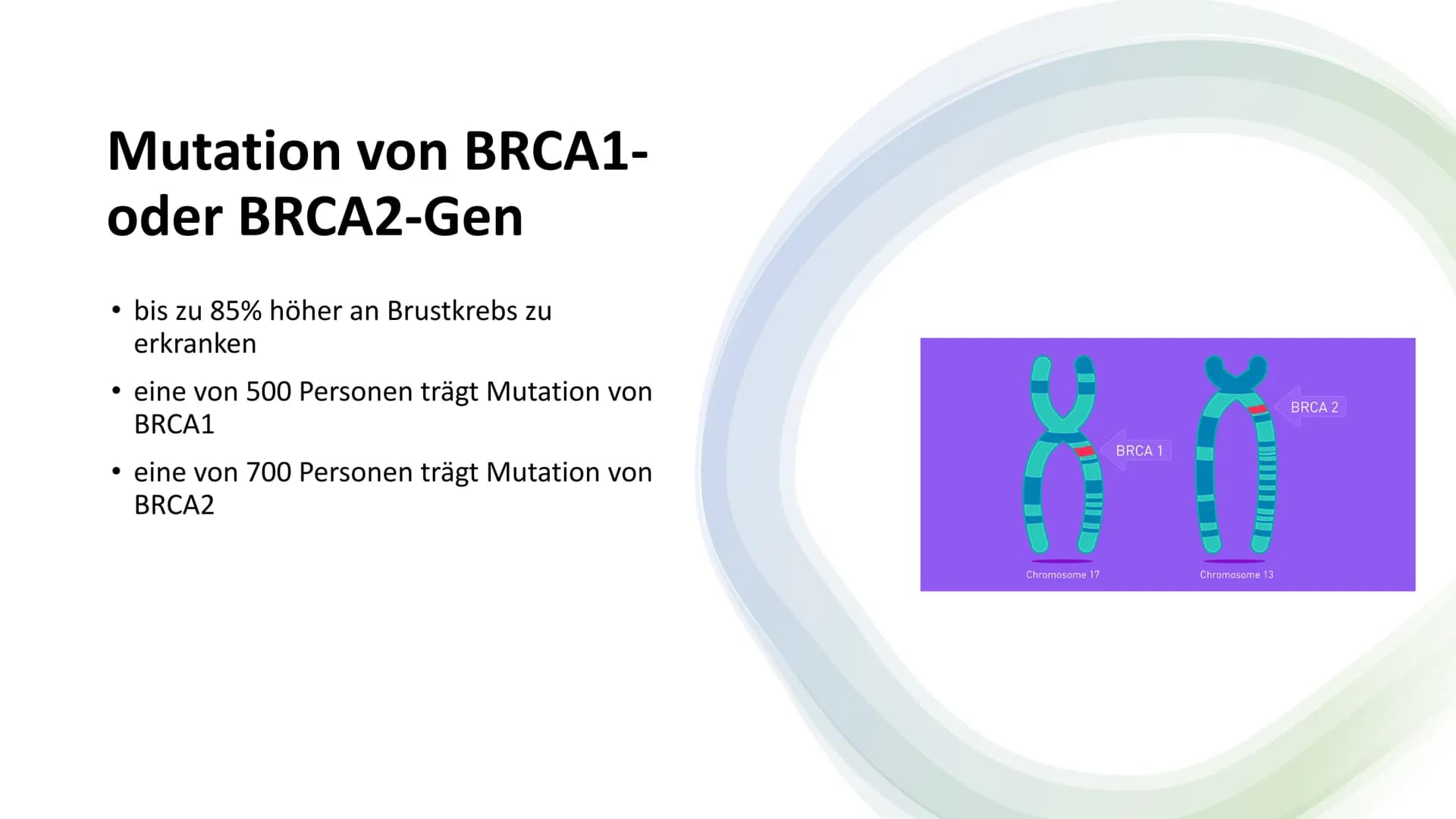 Mutation von BRCA1- oder BRCA2-Gen

• bis zu 85% höher an Brustkrebs zu erkranken

• eine von 500 Personen trägt Mutation von BRCA1

• eine von 700 Personen trägt Mutation von BRCA2

BRCA 1

BRCA 2

Chromosome 17

Chromosome 13